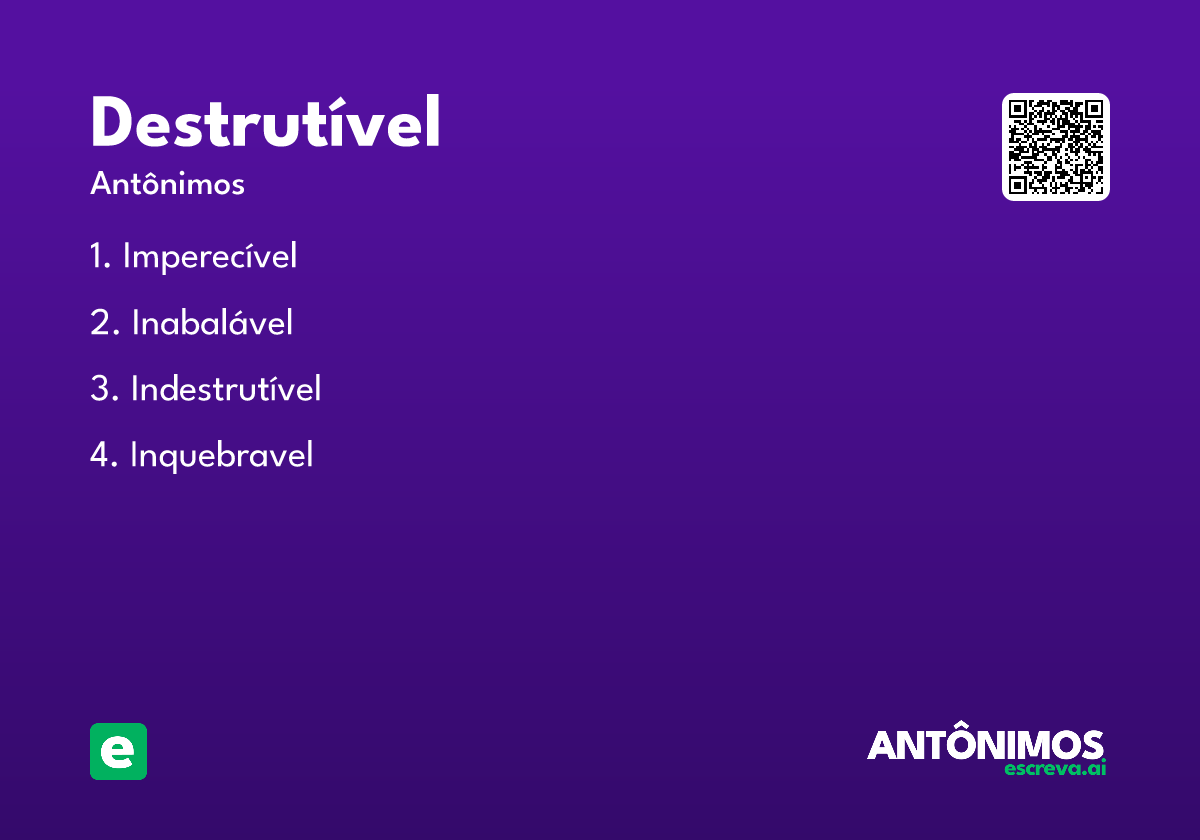 Destrutível
Antônimos

1. Imperecível

2. Inabalável

3. Indestrutível

4. Inquebravel

e

ANTÔNIMOS
escreva.ai